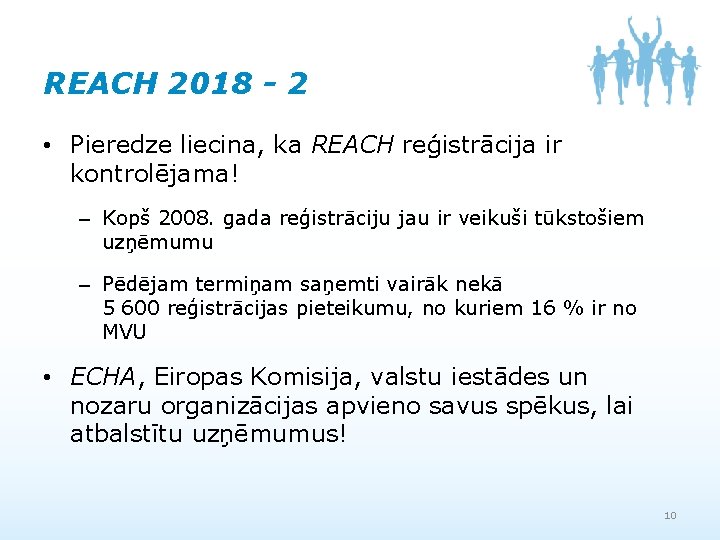 REACH 2018 - 2

• Pieredze liecina, ka REACH reģistrācija ir kontrolējama!

– Kopš 2008. gada reģistrāciju jau ir veikuši tūkstošiem uzņēmumu

– Pēdējam termiņam saņemti vairāk nekā 5 600 reģistrācijas pieteikumu, no kuriem 16 % ir no MVU

• ECHA, Eiropas Komisija, valstu iestādes un nozaru organizācijas apvieno savus spēkus, lai atbalstītu uzņēmumus!

10